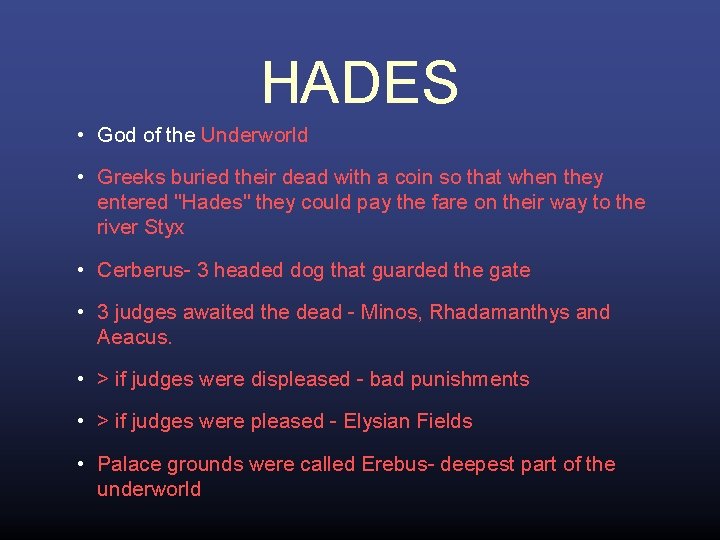 HADES

• God of the Underworld

• Greeks buried their dead with a coin so that when they entered "Hades" they could pay the fare on their way to the river Styx

• Cerberus- 3 headed dog that guarded the gate

• 3 judges awaited the dead - Minos, Rhadamanthys and Aeacus.

• > if judges were displeased - bad punishments

• > if judges were pleased - Elysian Fields

• Palace grounds were called Erebus- deepest part of the underworld